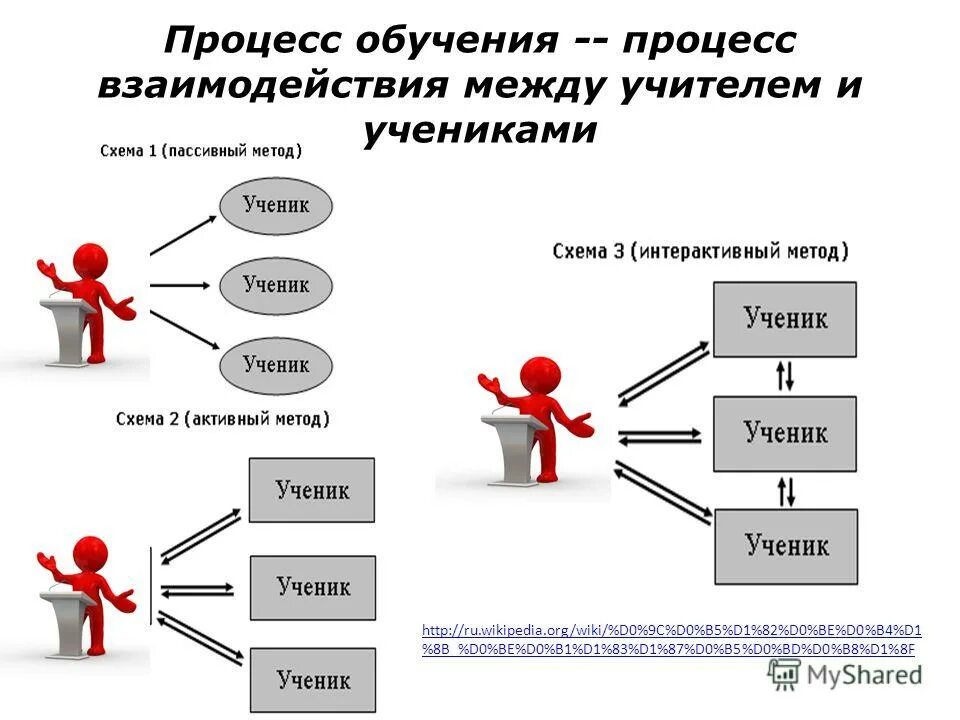 Процесс обучения -- процесс взаимодействия между учителем и учениками

Схема 1 (пассивный метод)

Ученик

Ученик

Ученик

Схема 2 (активный метод)

Ученик

Ученик

Ученик

Схема 3 (интерактивный метод)

Ученик

Ученик

Ученик

http://ru.wikipedia.org/wiki/%D0%9C%D0%B5%D1%82%D0%BE%D0%B4%D1%8B_%D0%BE%D0%B1%D1%83%D1%87%D0%B5%D0%BD%D0%B8%D1%8F

MyShared